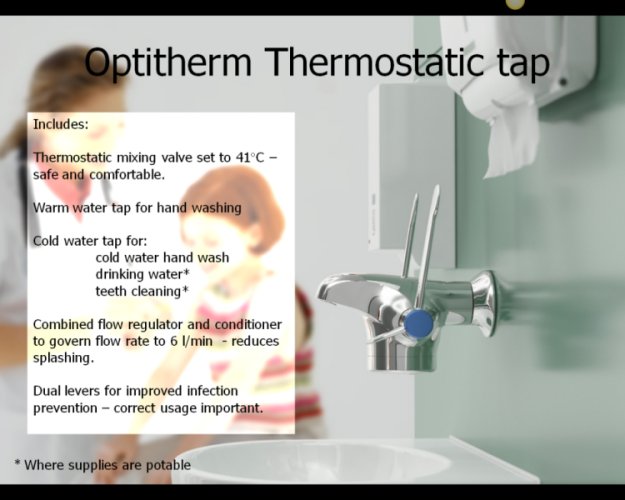 Optitherm Thermostatic tap

Includes:

Thermostatic mixing valve set to 41°C – safe and comfortable.

Warm water tap for hand washing

Cold water tap for:
cold water hand wash
drinking water*
teeth cleaning*

Combined flow regulator and conditioner to govern flow rate to 6 l/min - reduces splashing.

Dual levers for improved infection prevention – correct usage important.

* Where supplies are potable